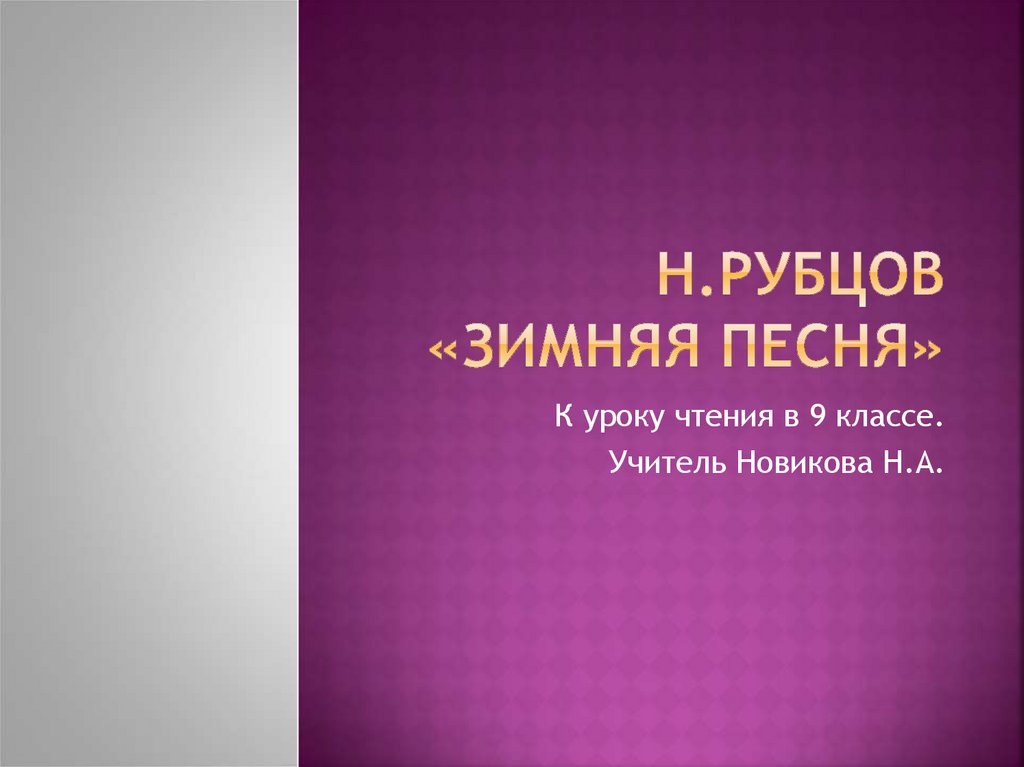 Н.РУБЦОВ «ЗИМНЯЯ ПЕСНЯ»

К уроку чтения в 9 классе.

Учитель Новикова Н.А.